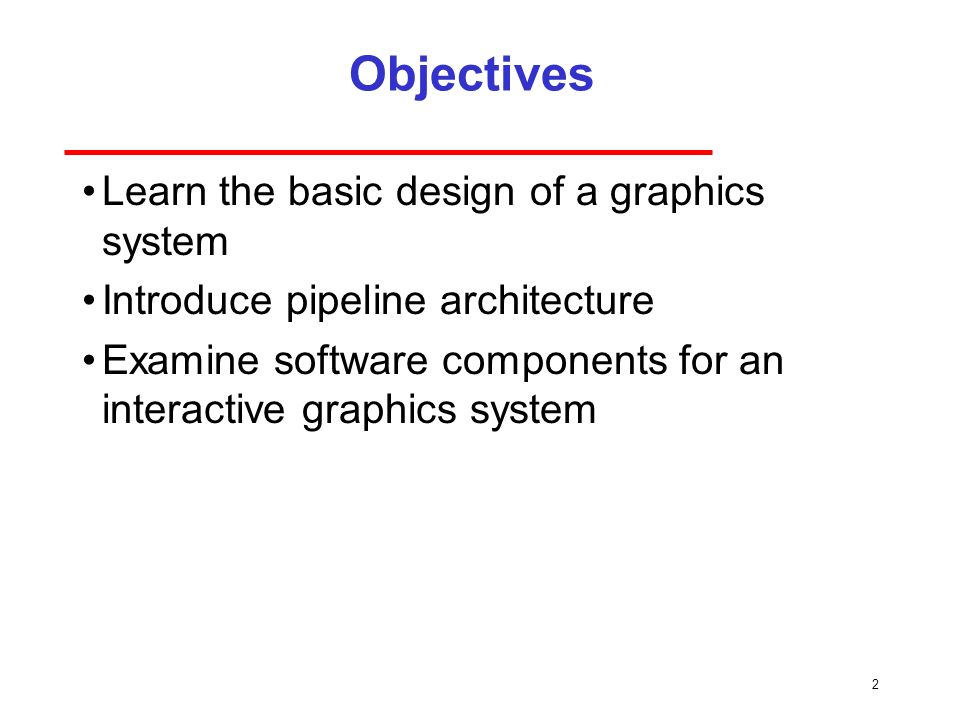 Objectives

• Learn the basic design of a graphics system

• Introduce pipeline architecture

• Examine software components for an interactive graphics system

2